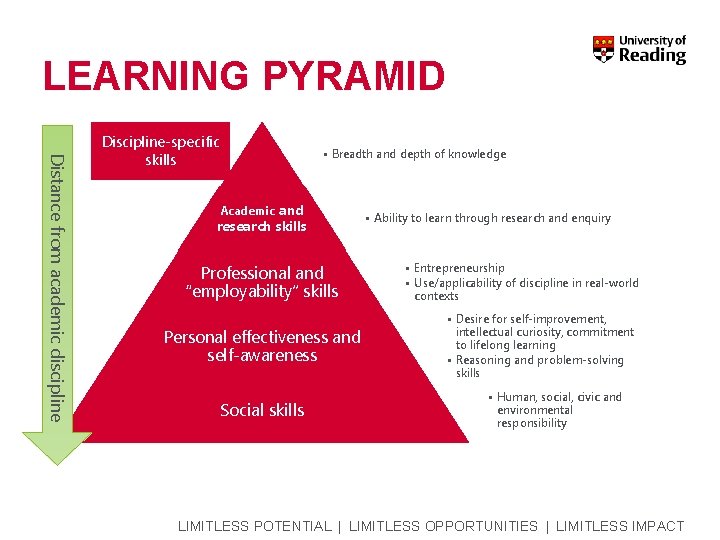 University of Reading

LEARNING PYRAMID

Distance from academic discipline

Discipline-specific skills

Academic and research skills

Professional and "employability" skills

Personal effectiveness and self-awareness

Social skills

▪ Breadth and depth of knowledge

▪ Ability to learn through research and enquiry

▪ Entrepreneurship
▪ Use/applicability of discipline in real-world contexts

▪ Desire for self-improvement, intellectual curiosity, commitment to lifelong learning
▪ Reasoning and problem-solving skills

▪ Human, social, civic and environmental responsibility

LIMITLESS POTENTIAL | LIMITLESS OPPORTUNITIES | LIMITLESS IMPACT